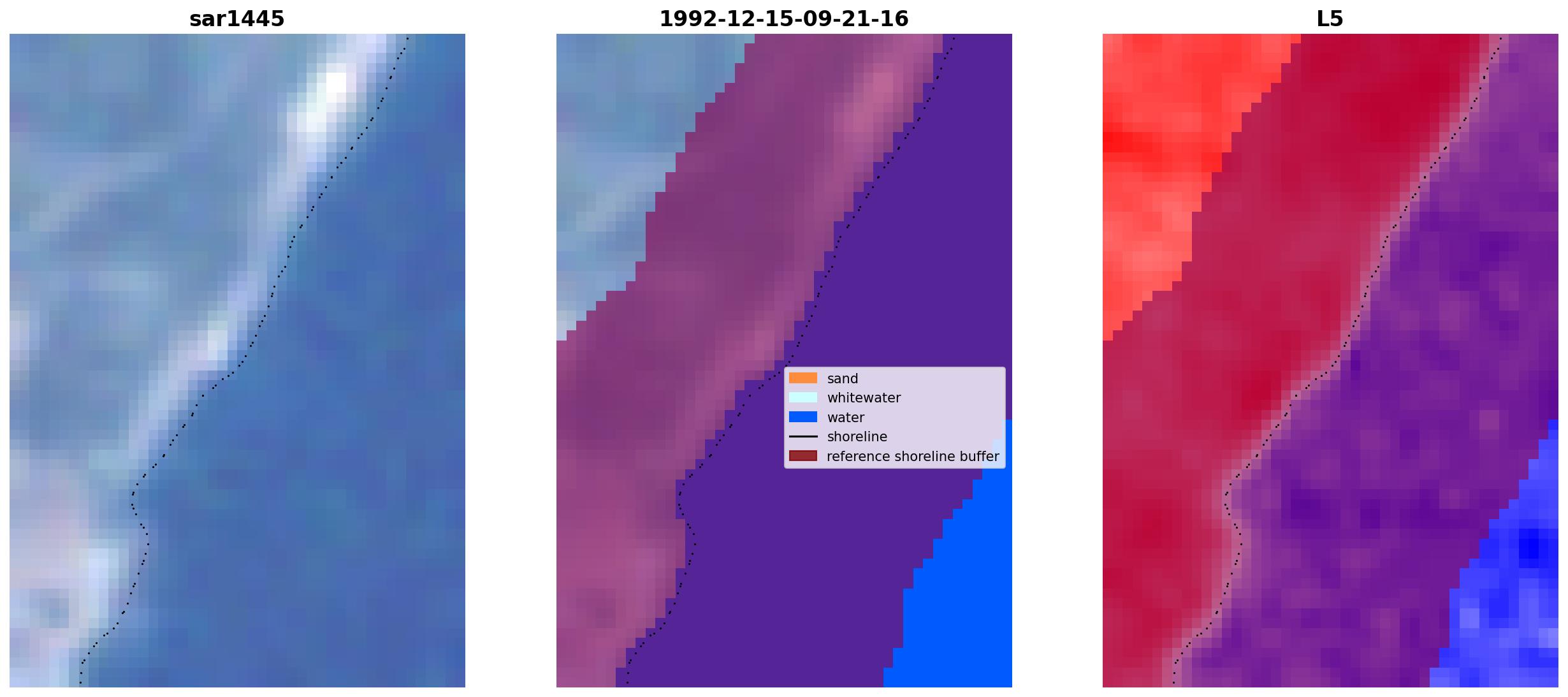 sar1445

1992-12-15-09-21-16

sand
whitewater
water
shoreline
reference shoreline buffer

L5